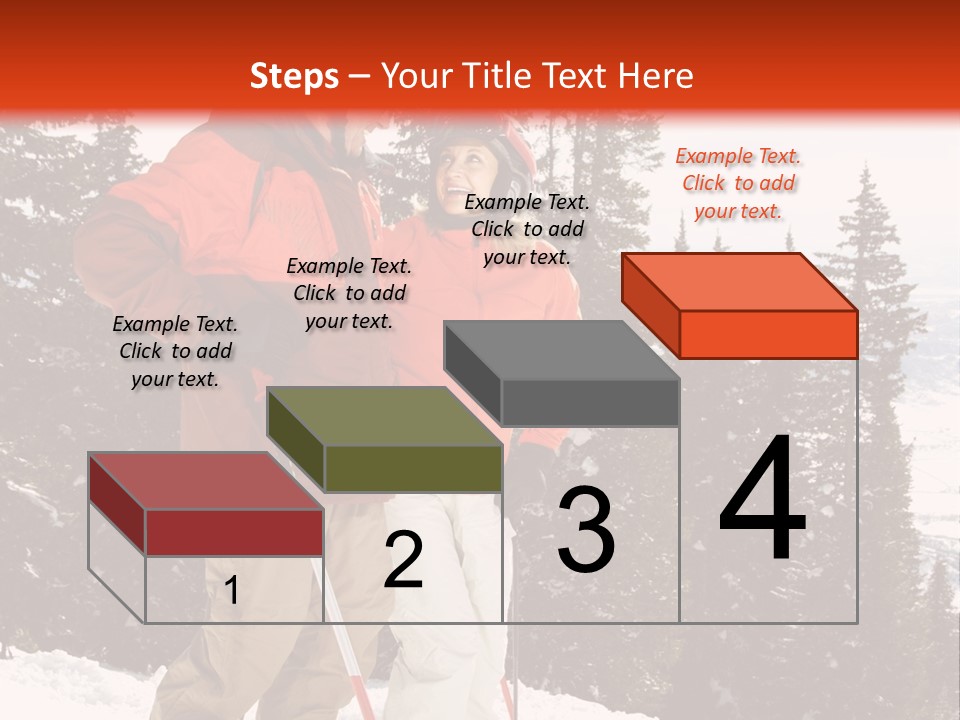 Steps – Your Title Text Here

Example Text. Click to add your text.

Example Text. Click to add your text.

Example Text. Click to add your text.

Example Text. Click to add your text.

1

2

3

4